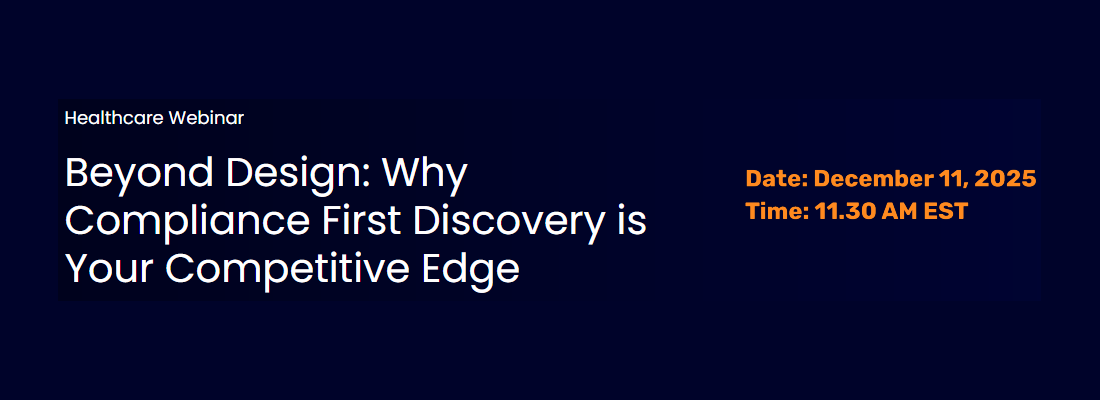 Healthcare Webinar

Beyond Design: Why Compliance First Discovery is Your Competitive Edge

Date: December 11, 2025
Time: 11.30 AM EST